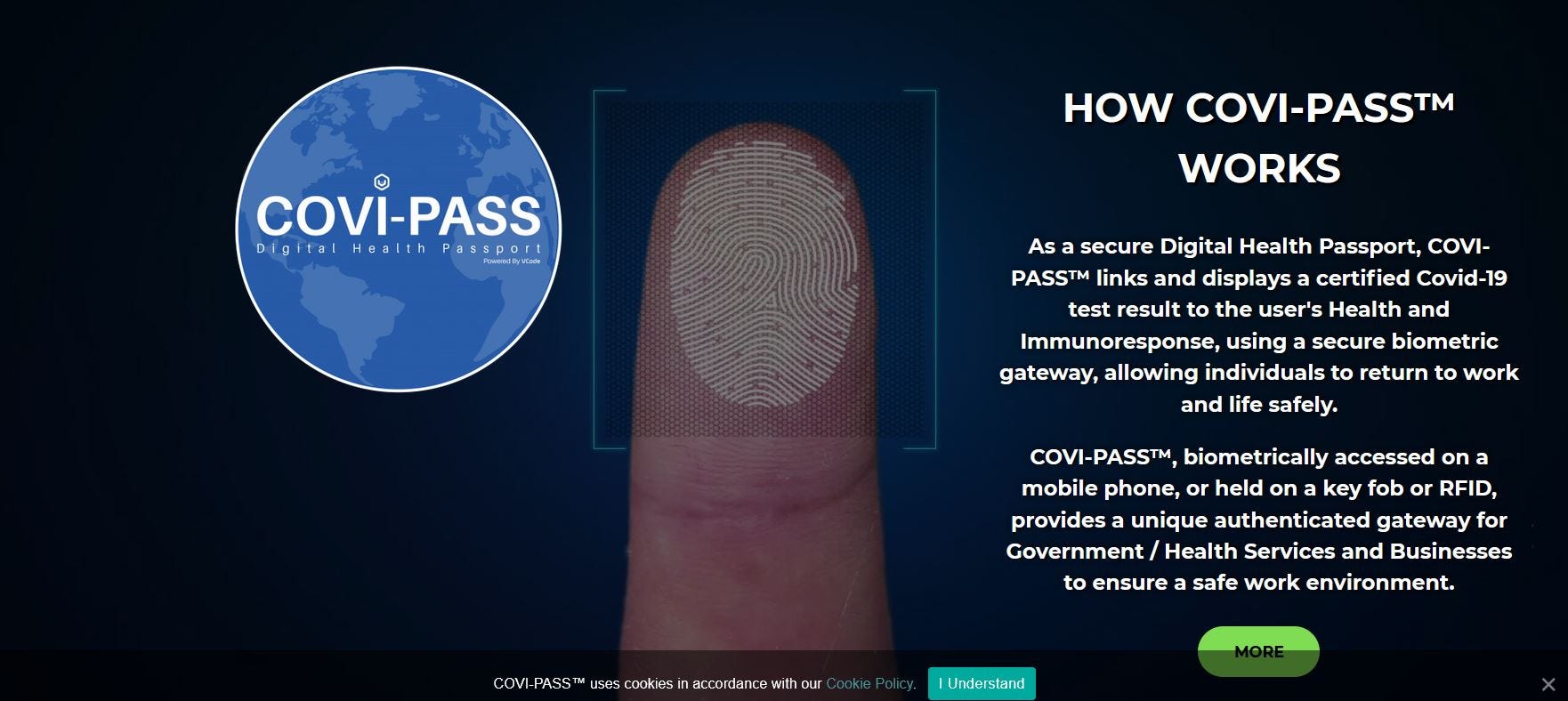 COVI-PASS
Digital Health Passport
Powered By VCode

HOW COVI-PASS™ WORKS

As a secure Digital Health Passport, COVI-PASS™ links and displays a certified Covid-19 test result to the user's Health and Immunoresponse, using a secure biometric gateway, allowing individuals to return to work and life safely.

COVI-PASS™, biometrically accessed on a mobile phone, or held on a key fob or RFID, provides a unique authenticated gateway for Government / Health Services and Businesses to ensure a safe work environment.

MORE

COVI-PASS™ uses cookies in accordance with our Cookie Policy. I Understand

×